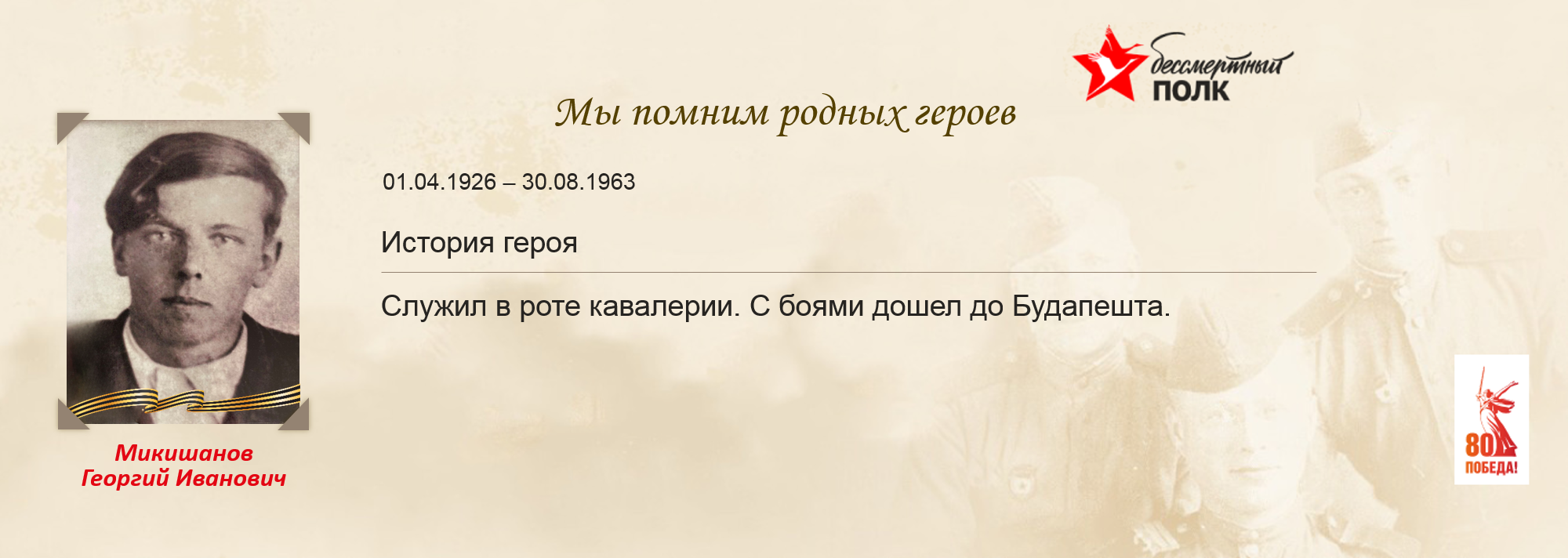 бессмертный
ПОЛК

Мы помним родных героев

01.04.1926 – 30.08.1963

История героя

Служил в роте кавалерии. С боями дошел до Будапешта.

Микишанов
Георгий Иванович

80
ПОБЕДА!